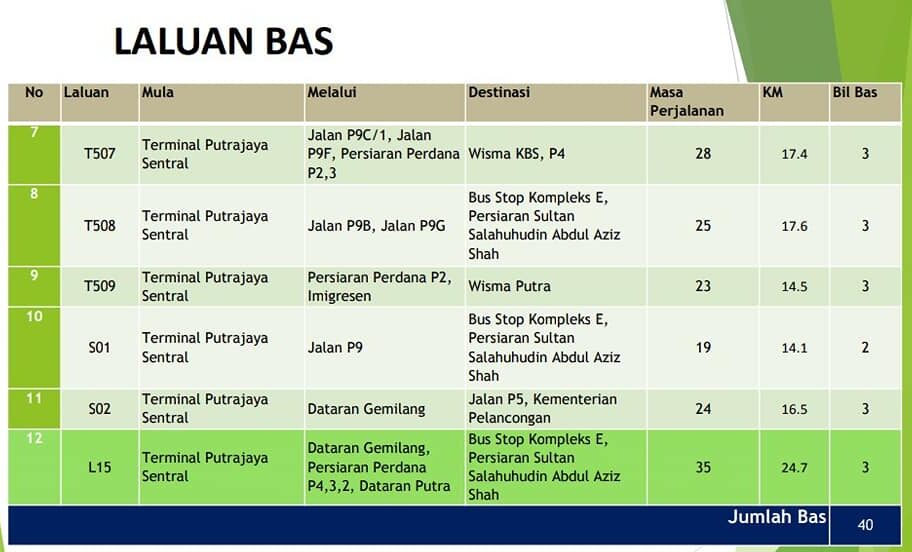 LALUAN BAS

| No | Laluan | Mula | Melalui | Destinasi | Masa Perjalanan | KM | Bil Bas |
|---|---|---|---|---|---|---|---|
| 7 | T507 | Terminal Putrajaya Sentral | Jalan P9C/1, Jalan P9F, Persiaran Perdana P2,3 | Wisma KBS, P4 | 28 | 17.4 | 3 |
| 8 | T508 | Terminal Putrajaya Sentral | Jalan P9B, Jalan P9G | Bus Stop Kompleks E, Persiaran Sultan Salahuhudin Abdul Aziz Shah | 25 | 17.6 | 3 |
| 9 | T509 | Terminal Putrajaya Sentral | Persiaran Perdana P2, Imigresen | Wisma Putra | 23 | 14.5 | 3 |
| 10 | S01 | Terminal Putrajaya Sentral | Jalan P9 | Bus Stop Kompleks E, Persiaran Sultan Salahuhudin Abdul Aziz Shah | 19 | 14.1 | 2 |
| 11 | S02 | Terminal Putrajaya Sentral | Dataran Gemilang | Jalan P5, Kementerian Pelancongan | 24 | 16.5 | 3 |
| 12 | L15 | Terminal Putrajaya Sentral | Dataran Gemilang, Persiaran Perdana P4,3,2, Dataran Putra | Bus Stop Kompleks E, Persiaran Sultan Salahuhudin Abdul Aziz Shah | 35 | 24.7 | 3 |
| | | | | | | Jumlah Bas | 40 |